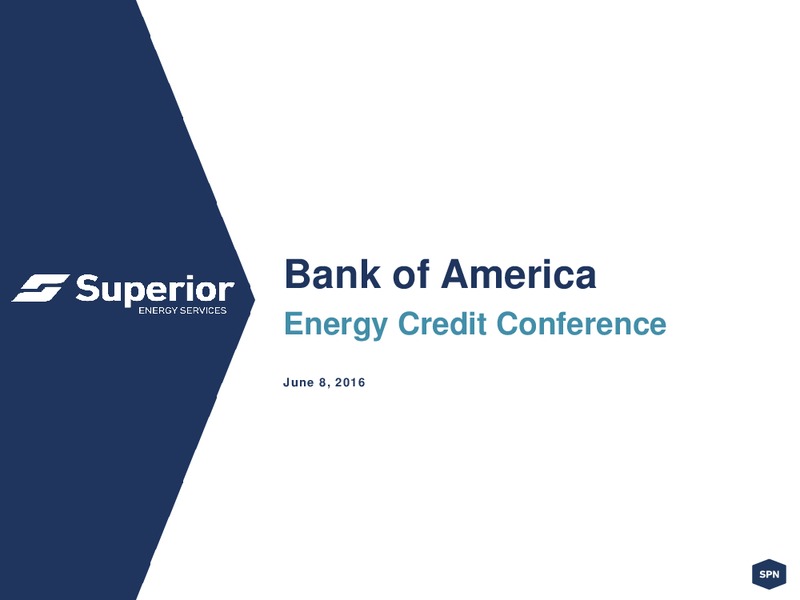 Superior
ENERGY SERVICES

Bank of America

Energy Credit Conference

June 8, 2016

SPN